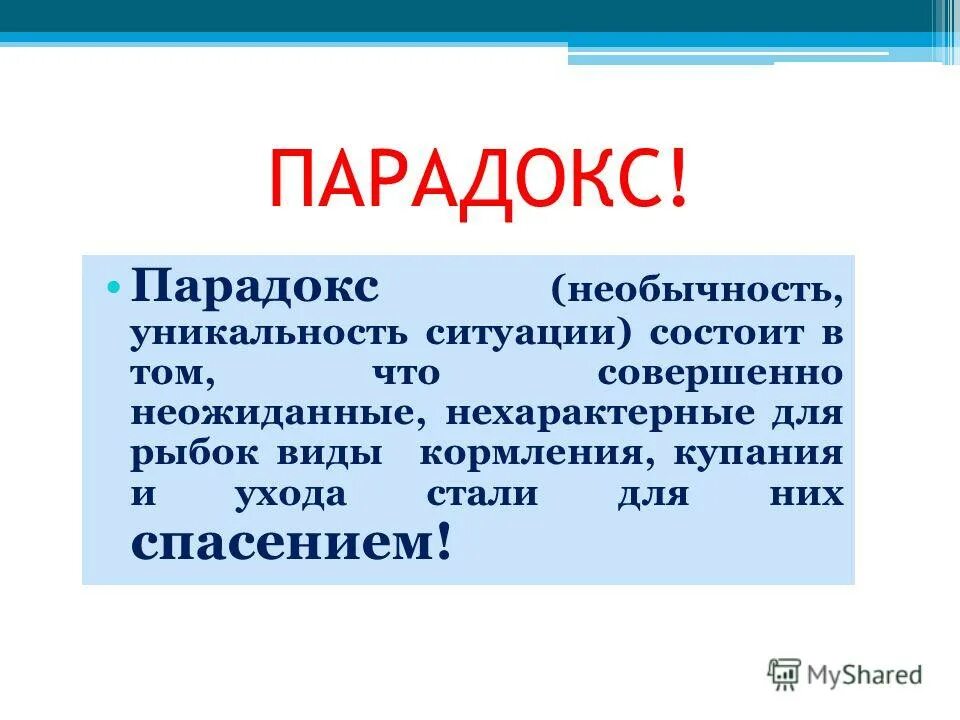 ПАРАДОКС!

• Парадокс (необычность, уникальность ситуации) состоит в том, что совершенно неожиданные, нехарактерные для рыбок виды кормления, купания и ухода стали для них спасением!

MyShared